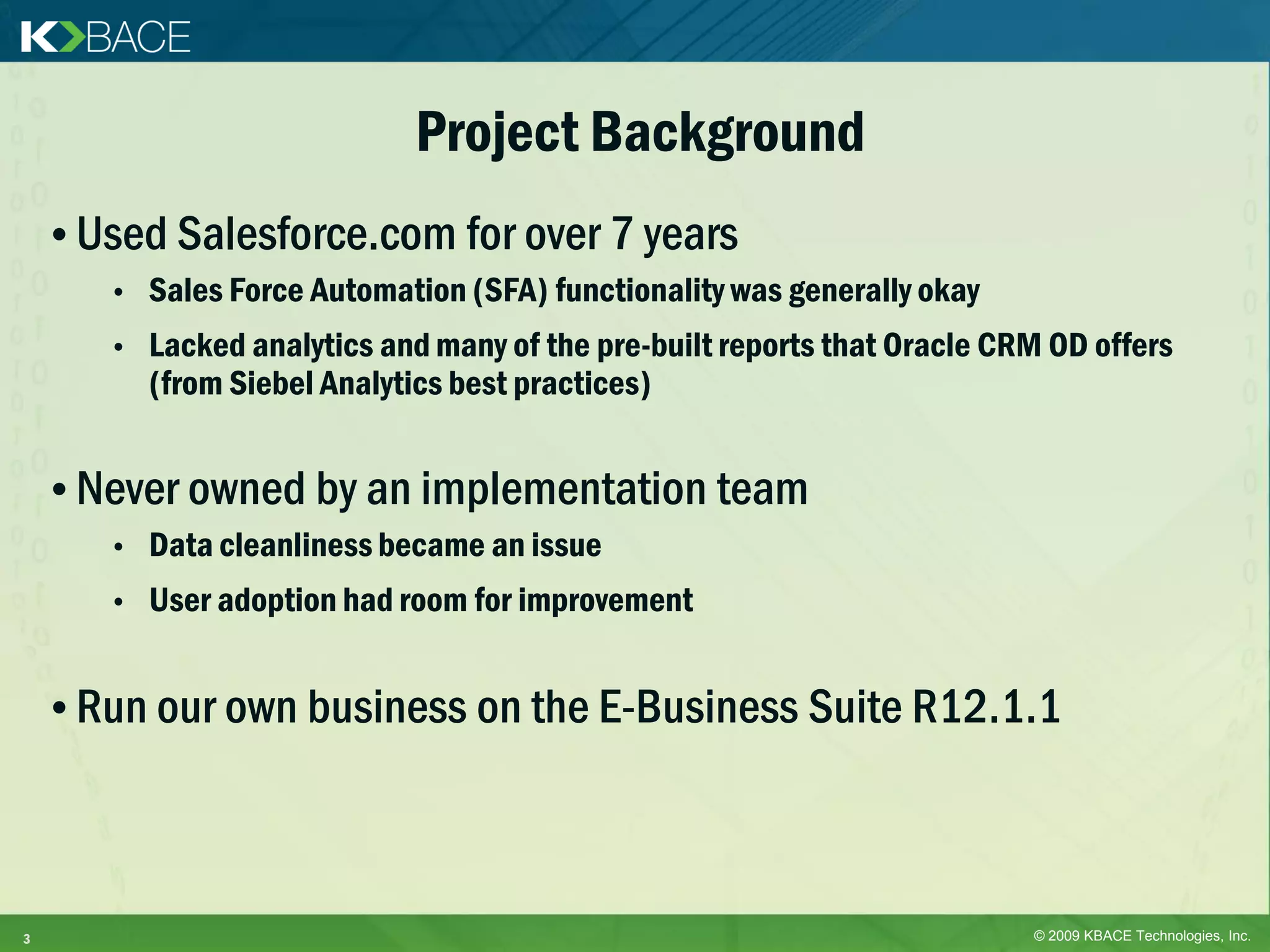 KBACE

Project Background

• Used Salesforce.com for over 7 years

• Sales Force Automation (SFA) functionality was generally okay

• Lacked analytics and many of the pre-built reports that Oracle CRM OD offers (from Siebel Analytics best practices)

• Never owned by an implementation team

• Data cleanliness became an issue

• User adoption had room for improvement

• Run our own business on the E-Business Suite R12.1.1

3

© 2009 KBACE Technologies, Inc.